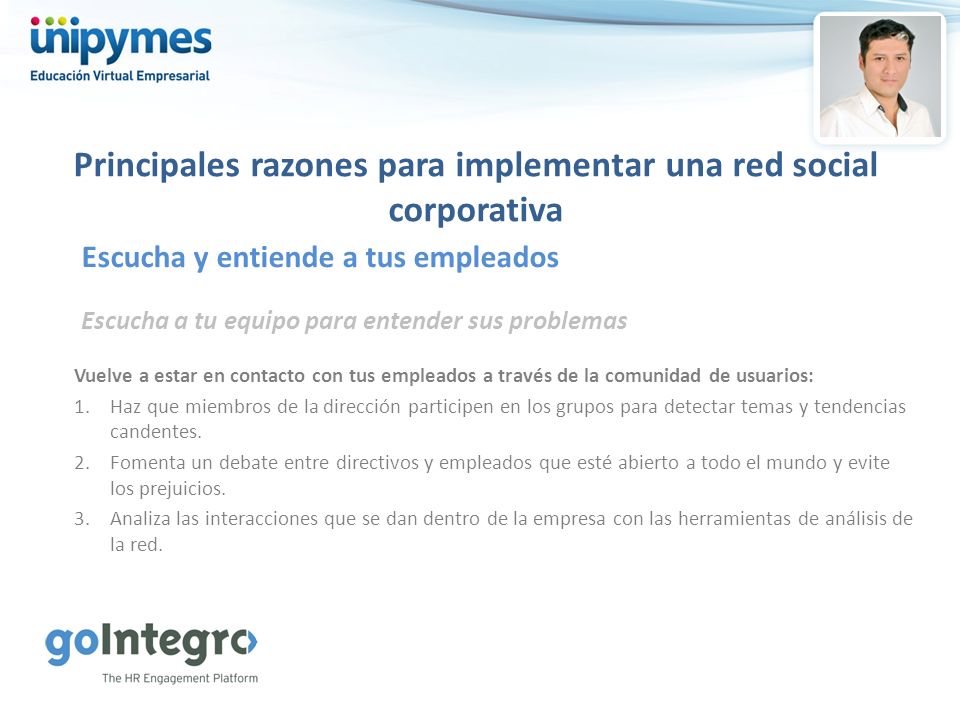 unipymes
Educación Virtual Empresarial

Principales razones para implementar una red social corporativa

Escucha y entiende a tus empleados

Escucha a tu equipo para entender sus problemas

Vuelve a estar en contacto con tus empleados a través de la comunidad de usuarios:

1. Haz que miembros de la dirección participen en los grupos para detectar temas y tendencias candentes.
2. Fomenta un debate entre directivos y empleados que esté abierto a todo el mundo y evite los prejuicios.
3. Analiza las interacciones que se dan dentro de la empresa con las herramientas de análisis de la red.

goIntegro
The HR Engagement Platform